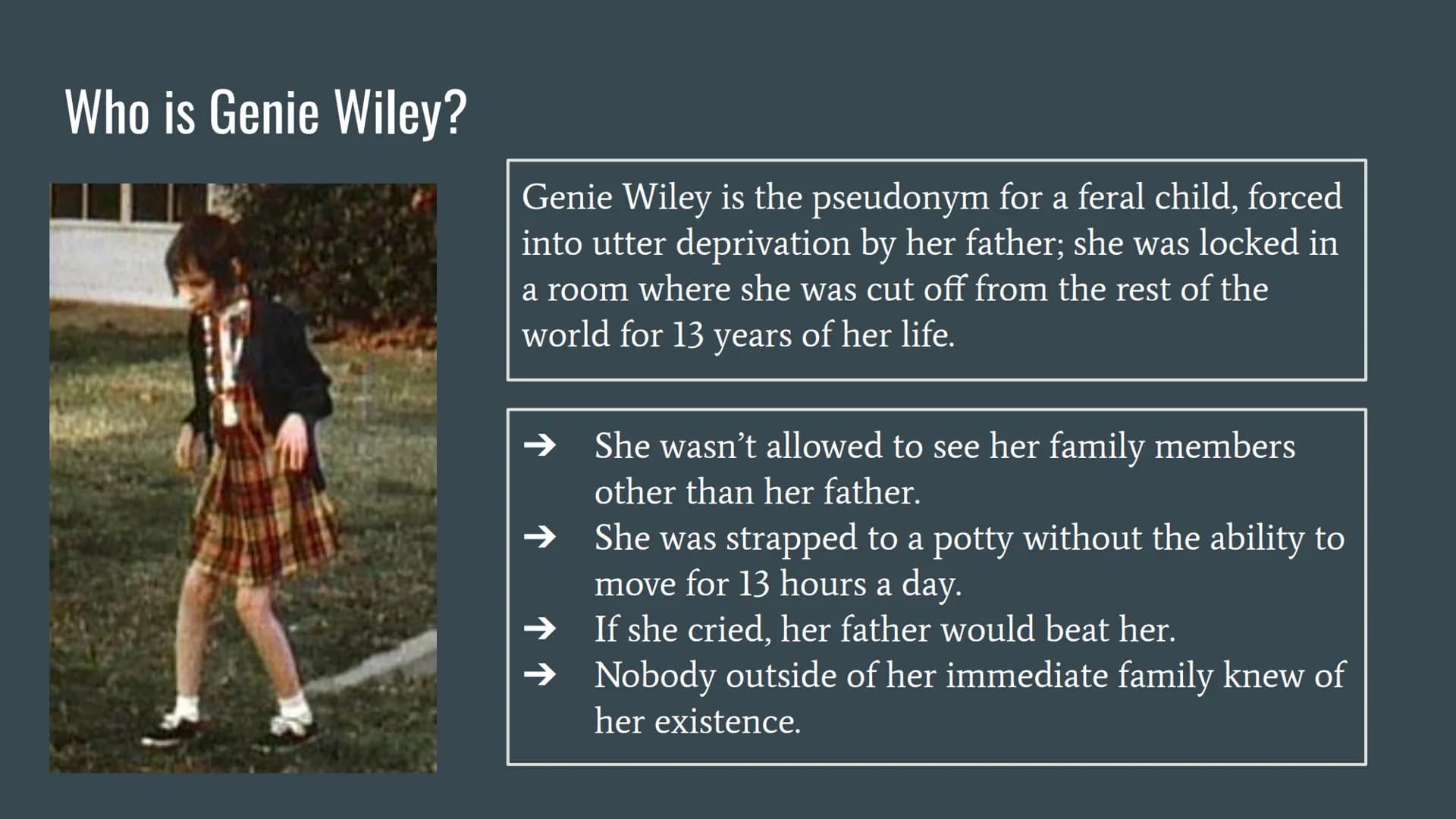 Who is Genie Wiley?

Genie Wiley is the pseudonym for a feral child, forced into utter deprivation by her father; she was locked in a room where she was cut off from the rest of the world for 13 years of her life.

➔ She wasn't allowed to see her family members other than her father.
➔ She was strapped to a potty without the ability to move for 13 hours a day.
➔ If she cried, her father would beat her.
➔ Nobody outside of her immediate family knew of her existence.